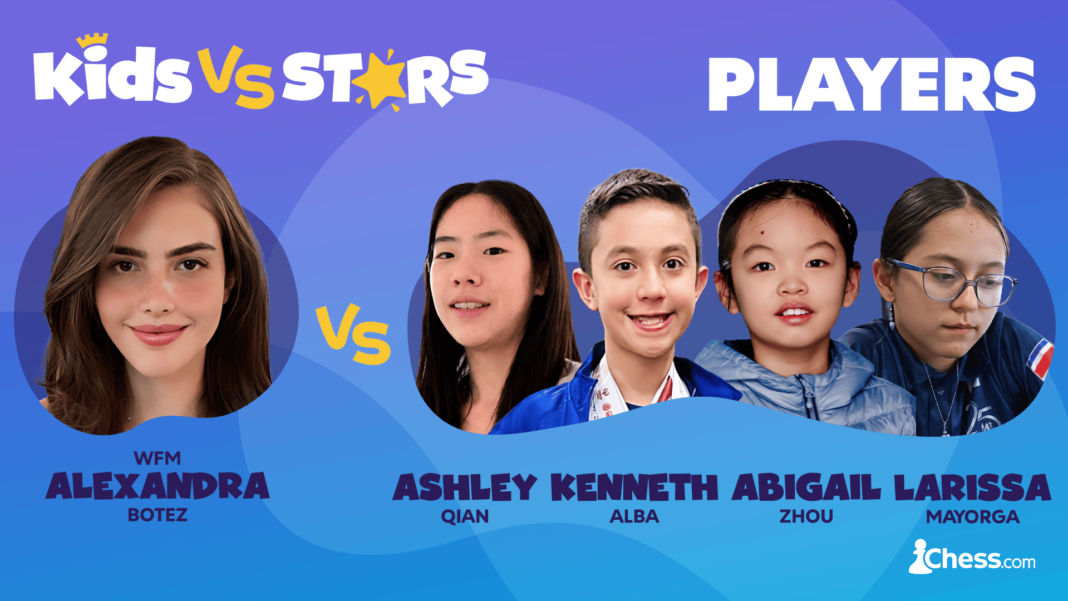 Kids VS STARS

PLAYERS

VS

WFM
ALEXANDRA
BOTEZ

ASHLEY
QIAN

KENNETH
ALBA

ABIGAIL
ZHOU

LARISSA
MAYORGA

Chess.com